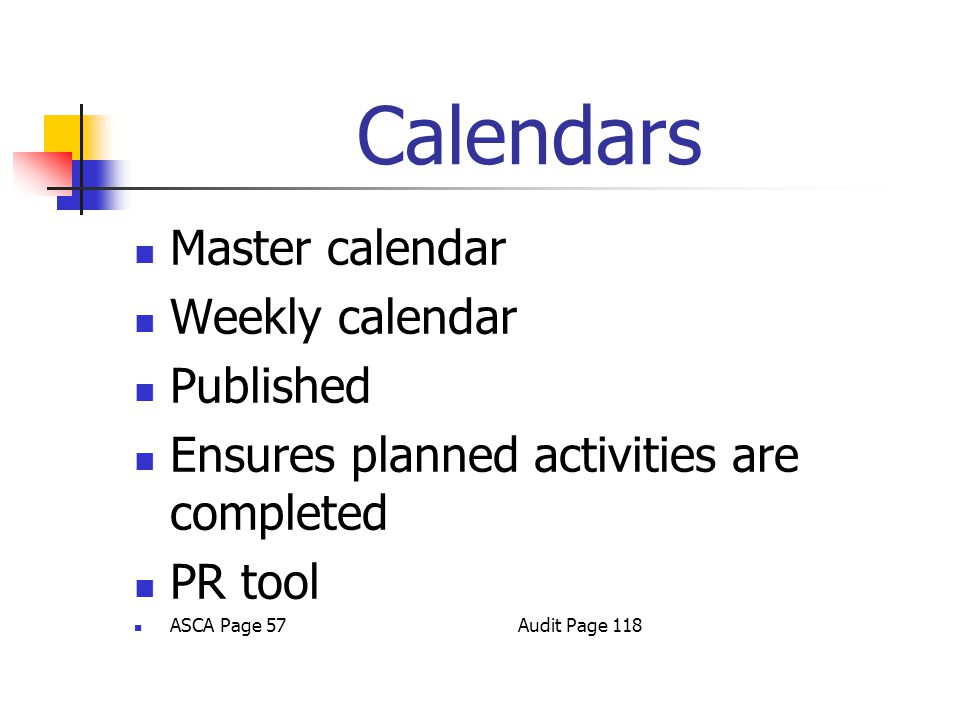 Calendars

- Master calendar
- Weekly calendar
- Published
- Ensures planned activities are completed
- PR tool
- ASCA Page 57 Audit Page 118